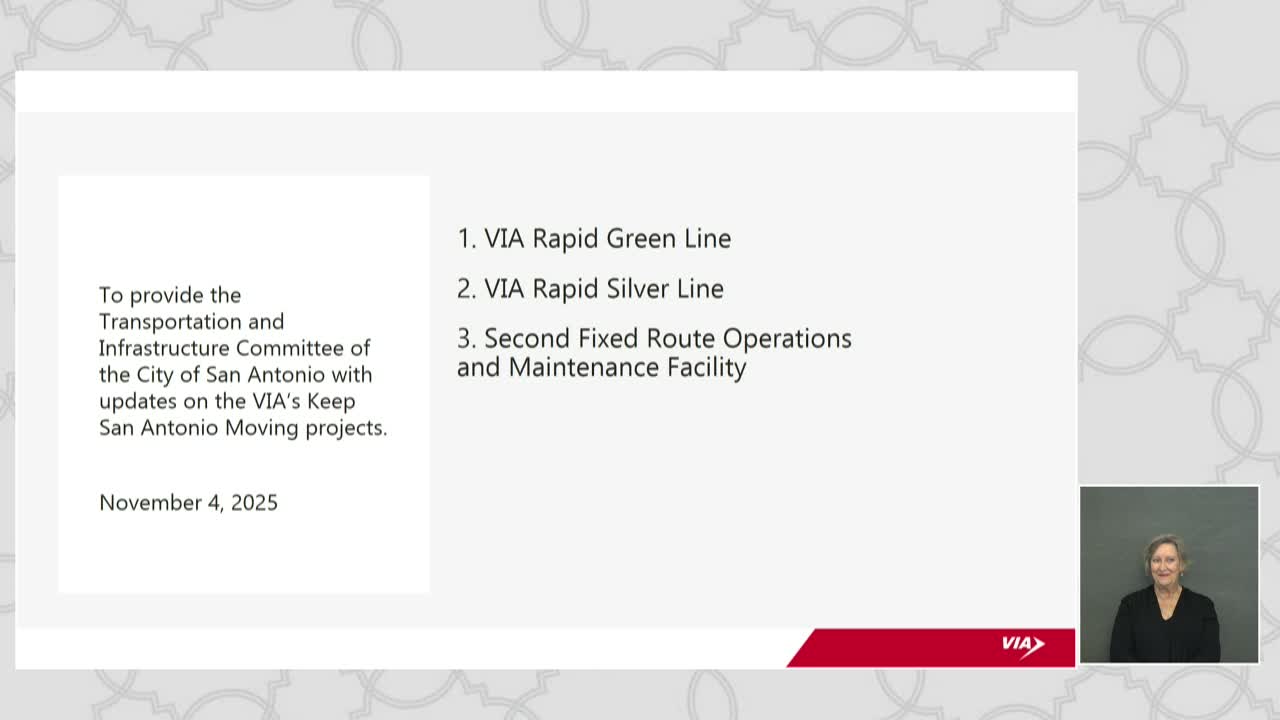 To provide the Transportation and Infrastructure Committee of the City of San Antonio with updates on the VIA's Keep San Antonio Moving projects.

November 4, 2025

1. VIA Rapid Green Line

2. VIA Rapid Silver Line

3. Second Fixed Route Operations and Maintenance Facility

VIA